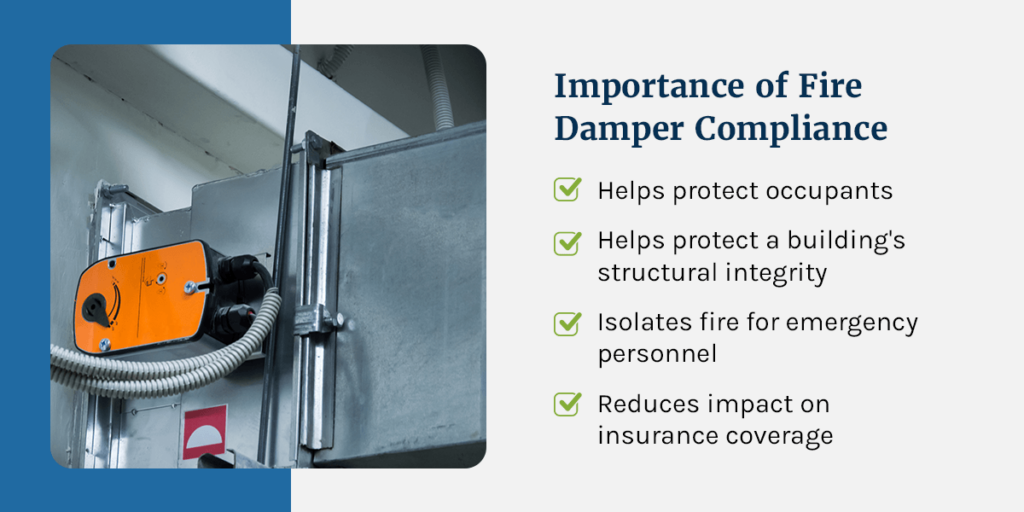 Importance of Fire Damper Compliance

Helps protect occupants

Helps protect a building's structural integrity

Isolates fire for emergency personnel

Reduces impact on insurance coverage